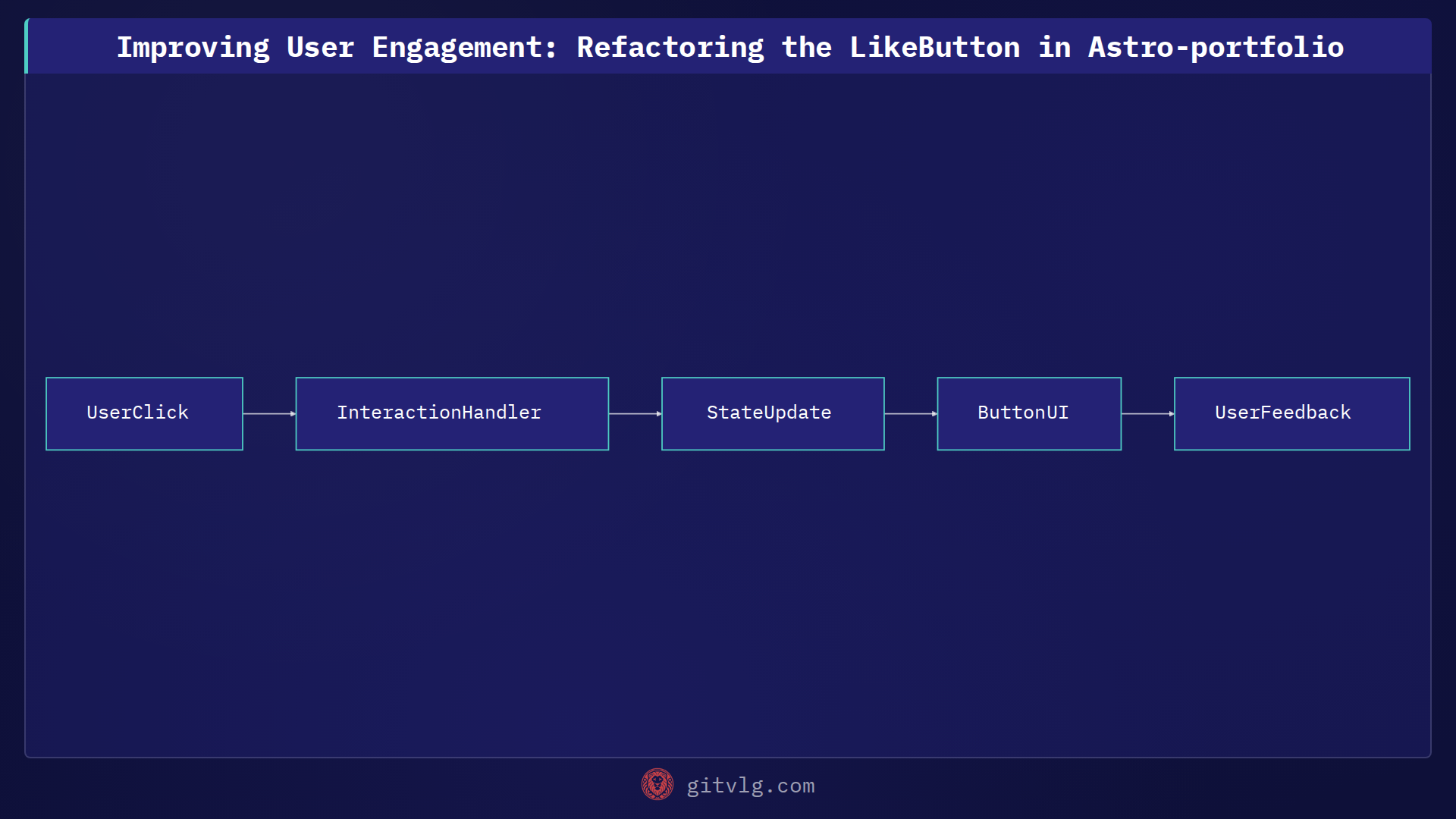 Improving User Engagement: Refactoring the LikeButton in Astro-portfolio

UserClick

InteractionHandler

StateUpdate

ButtonUI

UserFeedback

gitvlg.com